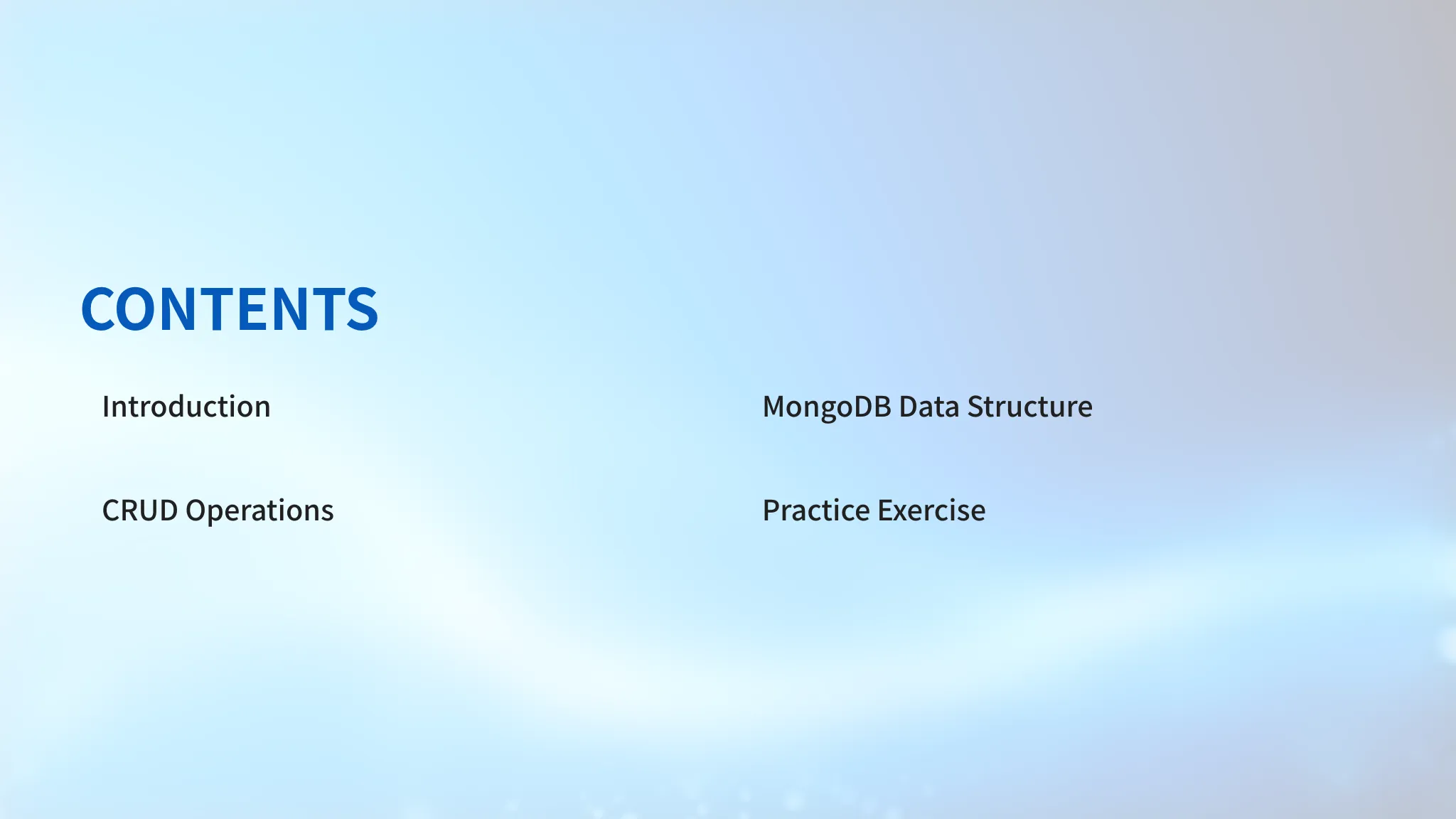 CONTENTS

Introduction

CRUD Operations

MongoDB Data Structure

Practice Exercise